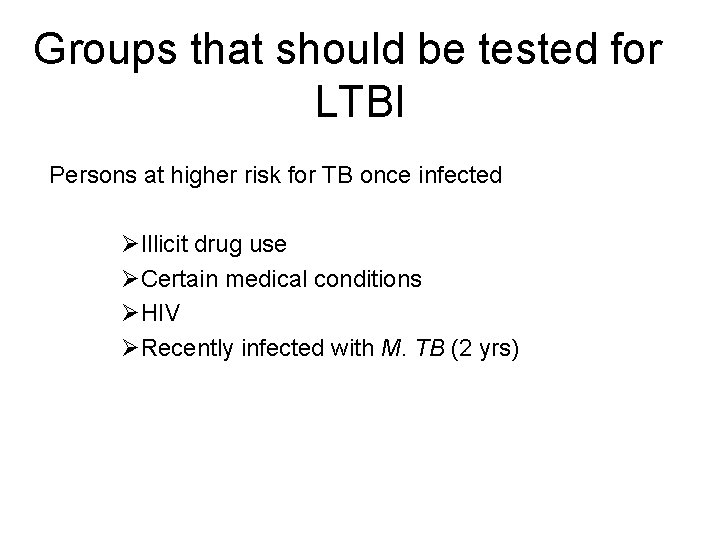 Groups that should be tested for LTBI

Persons at higher risk for TB once infected

➢Illicit drug use
➢Certain medical conditions
➢HIV
➢Recently infected with M. TB (2 yrs)